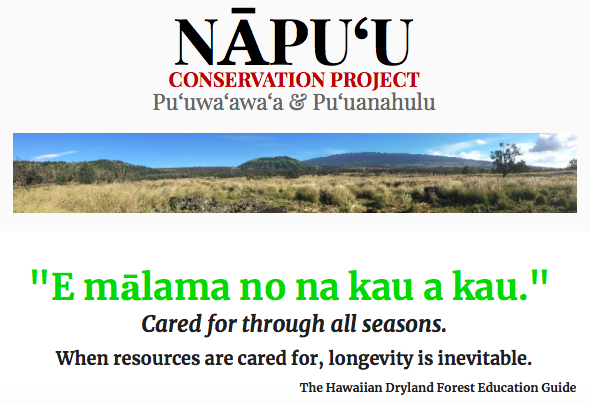 NĀPUʻU
CONSERVATION PROJECT
Puʻuwaʻawaʻa & Puʻuanahulu

"E mālama no na kau a kau."
Cared for through all seasons.
When resources are cared for, longevity is inevitable.
The Hawaiian Dryland Forest Education Guide